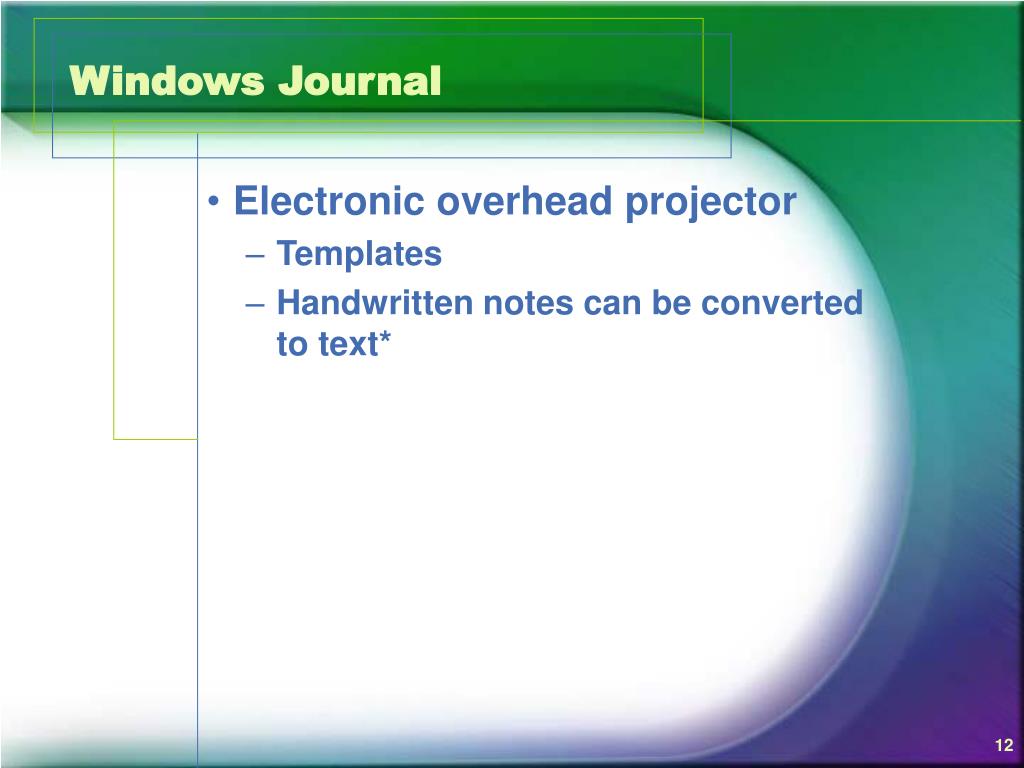 Windows Journal

• Electronic overhead projector
– Templates
– Handwritten notes can be converted to text*

12